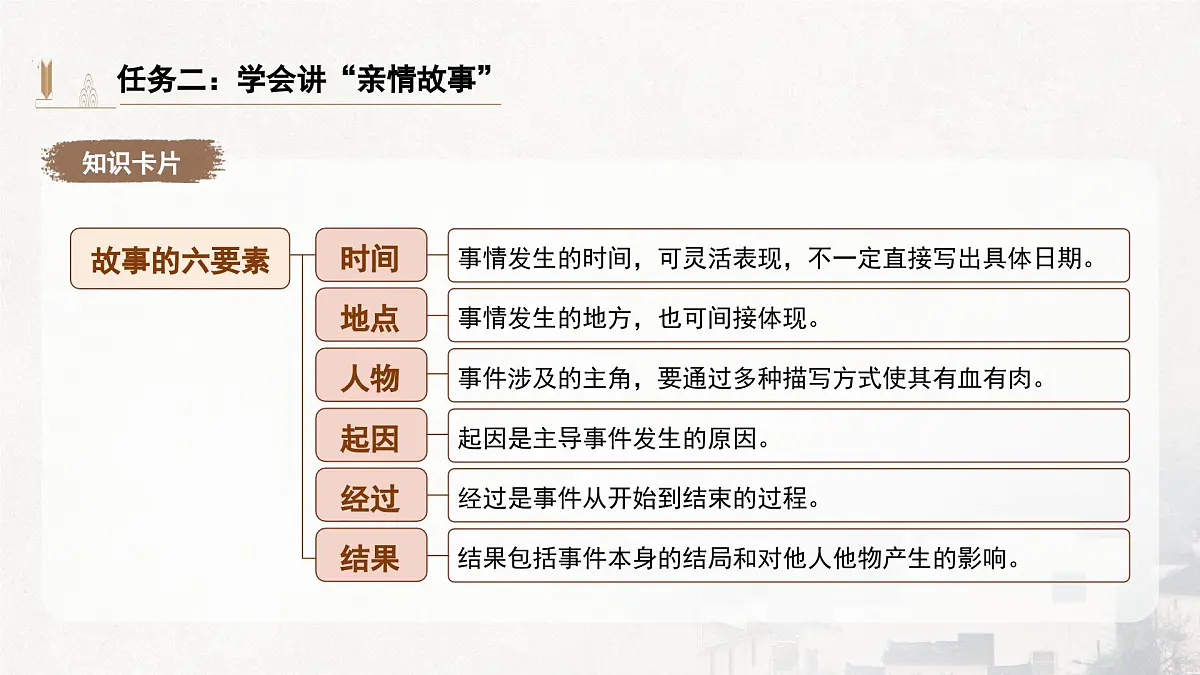 任务二：学会讲“亲情故事”

知识卡片

故事的六要素

时间
事情发生的时间，可灵活表现，不一定直接写出具体日期。

地点
事情发生的地方，也可间接体现。

人物
事件涉及的主角，要通过多种描写方式使其有血有肉。

起因
起因是主导事件发生的原因。

经过
经过是事件从开始到结束的过程。

结果
结果包括事件本身的结局和对他人他物产生的影响。